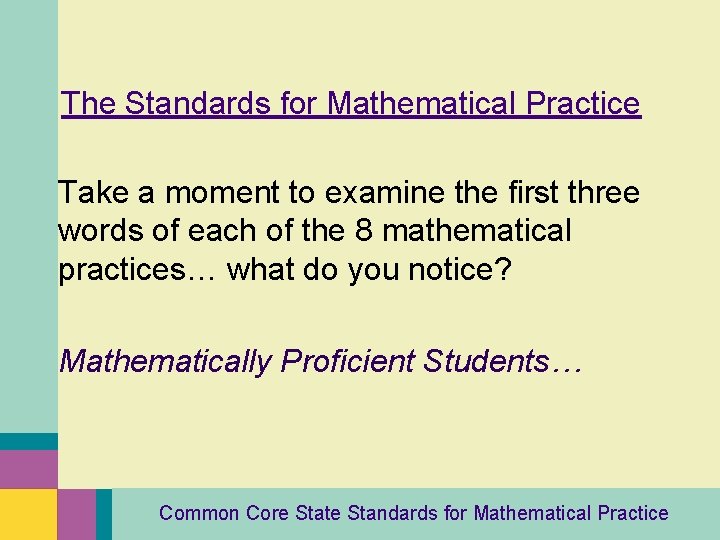 The Standards for Mathematical Practice

Take a moment to examine the first three words of each of the 8 mathematical practices… what do you notice?

Mathematically Proficient Students…

Common Core State Standards for Mathematical Practice